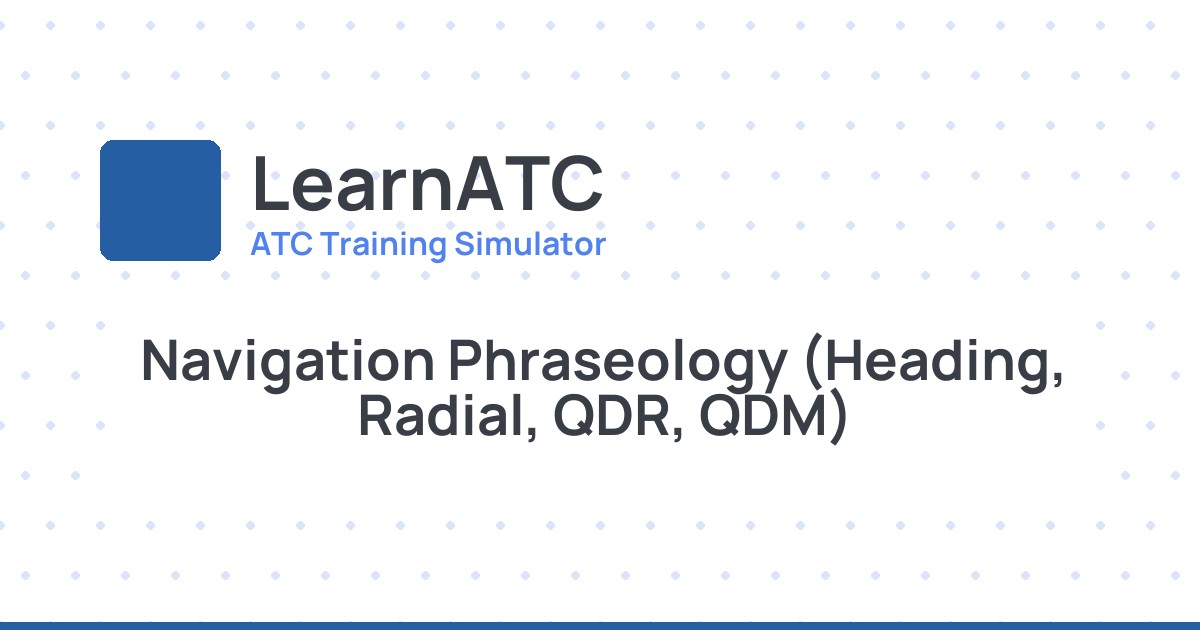 LearnATC
ATC Training Simulator

Navigation Phraseology (Heading, Radial, QDR, QDM)